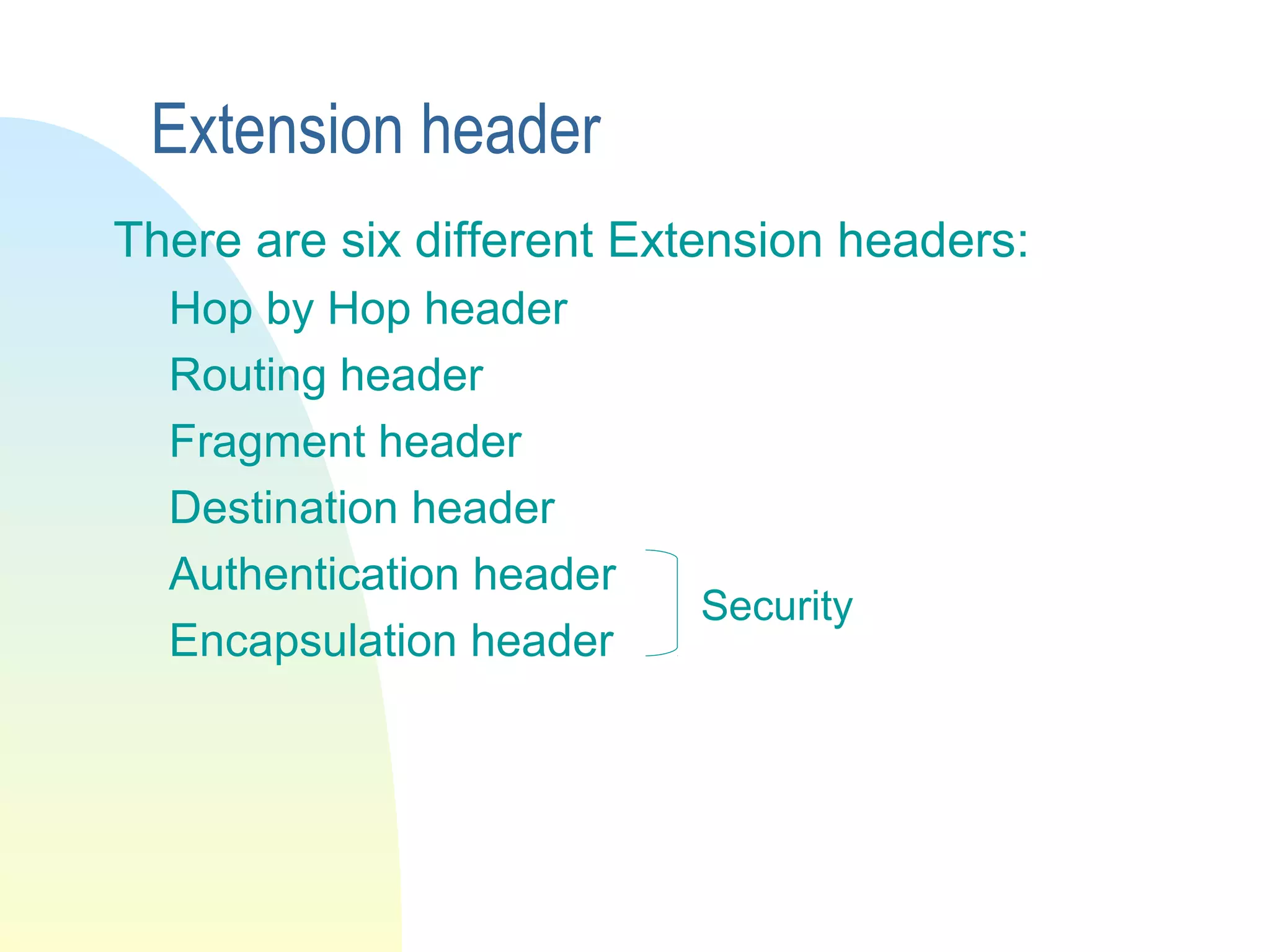 Extension header

There are six different Extension headers:

Hop by Hop header

Routing header

Fragment header

Destination header

Authentication header

Encapsulation header

Security